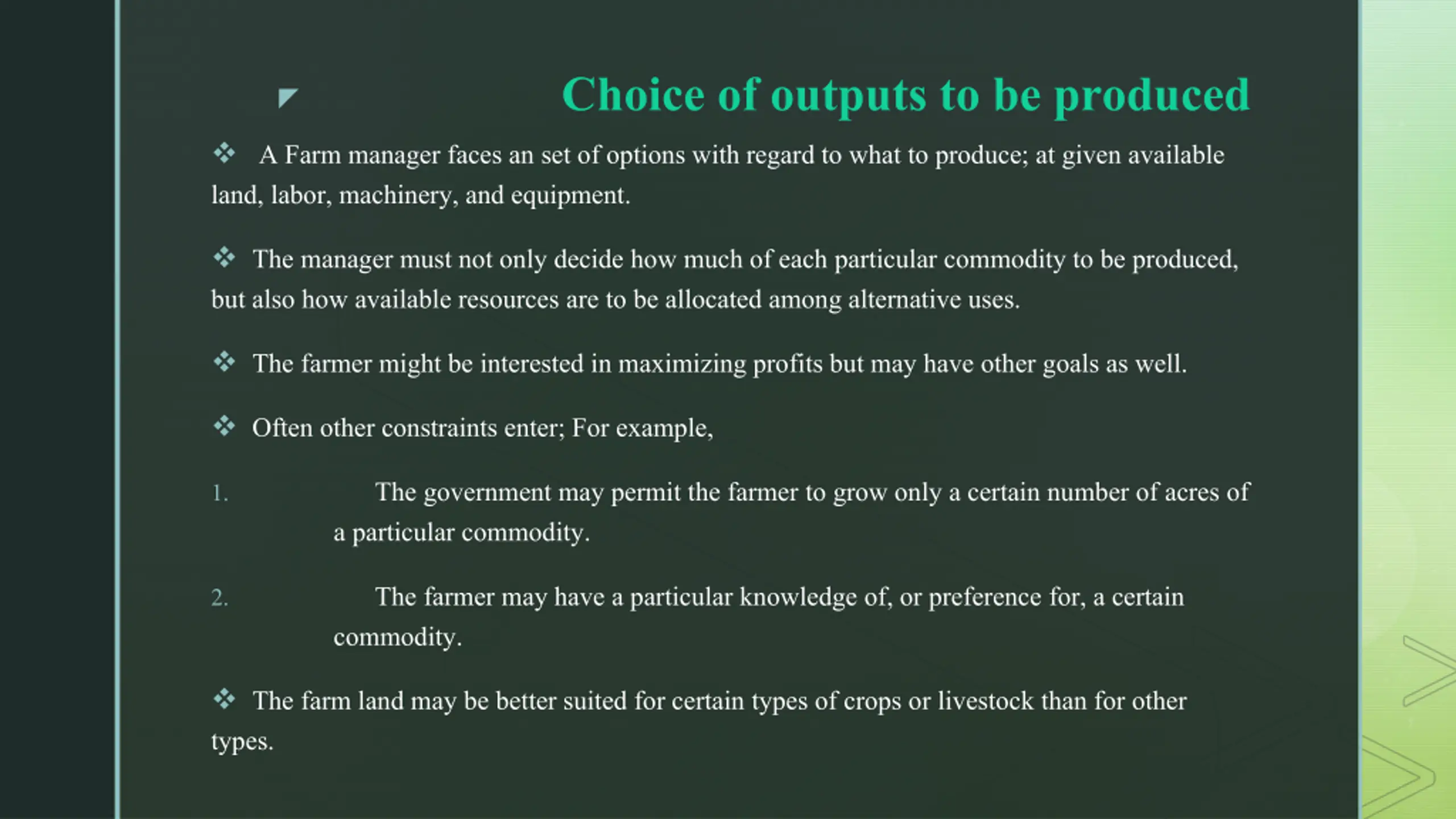 Choice of outputs to be produced

❖ A Farm manager faces an set of options with regard to what to produce; at given available land, labor, machinery, and equipment.

❖ The manager must not only decide how much of each particular commodity to be produced, but also how available resources are to be allocated among alternative uses.

❖ The farmer might be interested in maximizing profits but may have other goals as well.

❖ Often other constraints enter; For example,

1. The government may permit the farmer to grow only a certain number of acres of a particular commodity.

2. The farmer may have a particular knowledge of, or preference for, a certain commodity.

❖ The farm land may be better suited for certain types of crops or livestock than for other types.